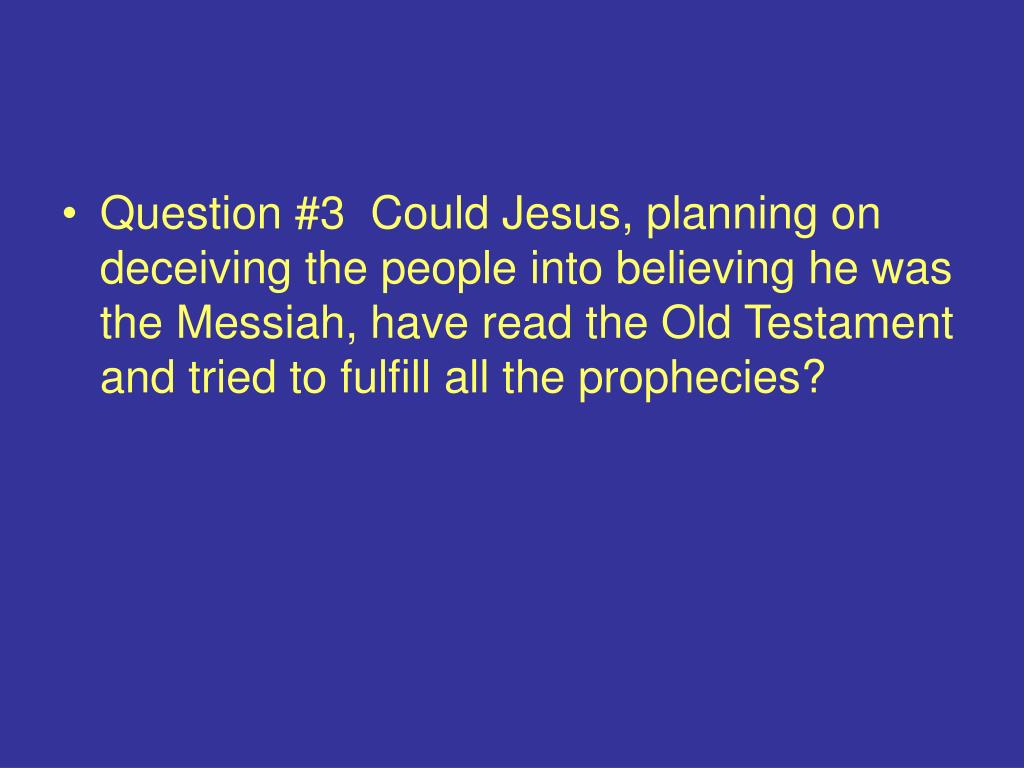 • Question #3  Could Jesus, planning on deceiving the people into believing he was the Messiah, have read the Old Testament and tried to fulfill all the prophecies?